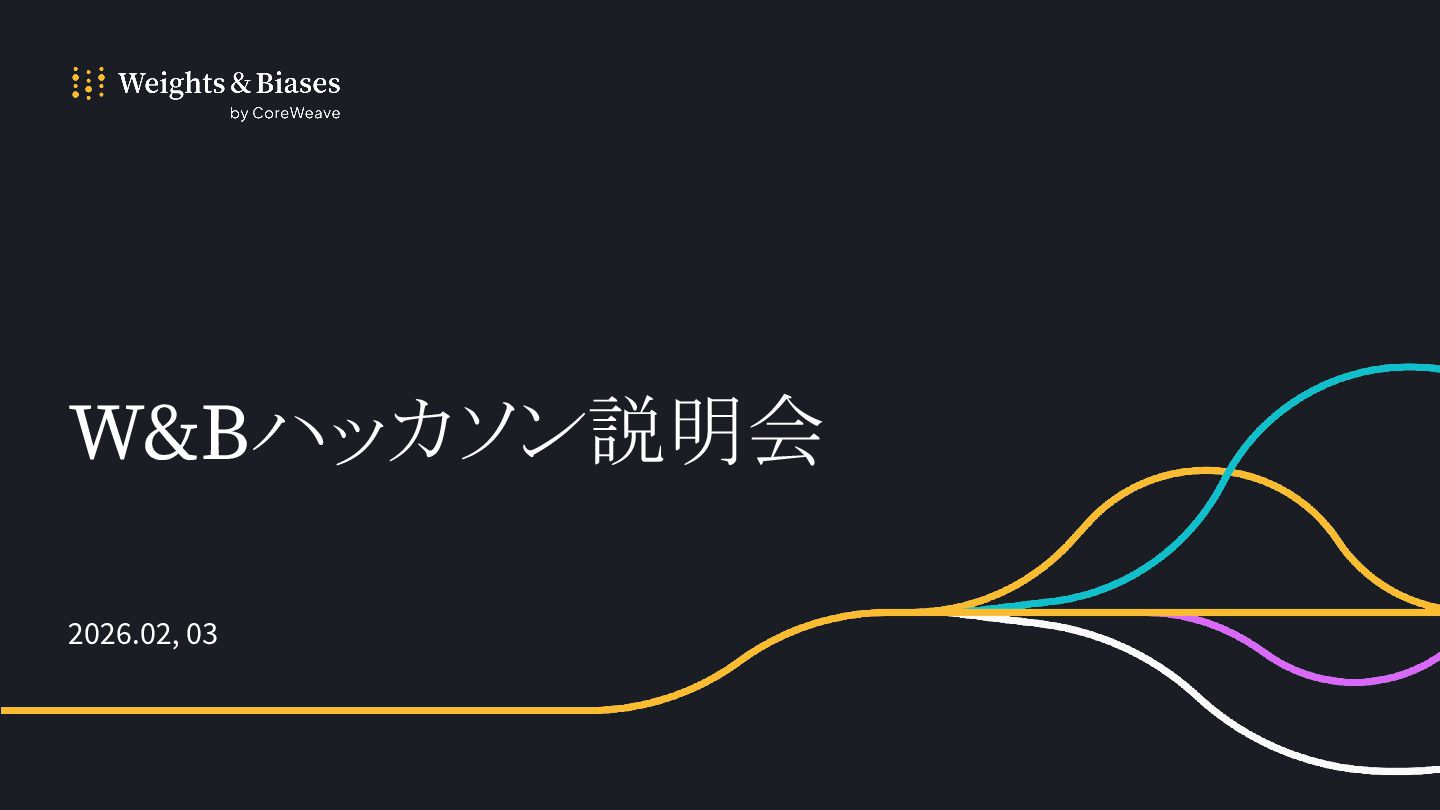 Weights & Biases
by CoreWeave

W&Bハッカソン説明会

2026.02, 03